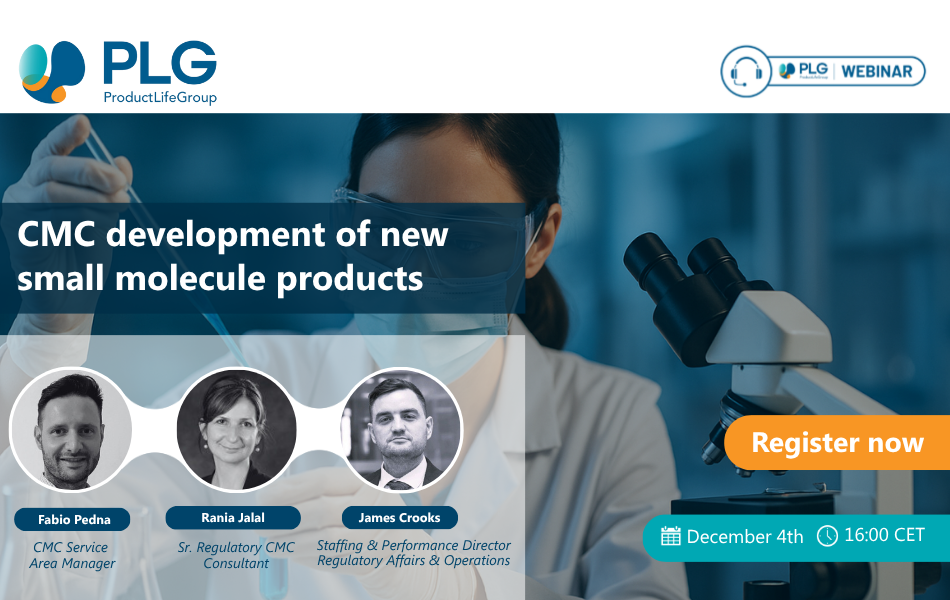 PLG
ProductLifeGroup

PLG | WEBINAR

CMC development of new small molecule products

Fabio Pedna
CMC Service Area Manager

Rania Jalal
Sr. Regulatory CMC Consultant

James Crooks
Staffing & Performance Director Regulatory Affairs & Operations

Register now

December 4th 16:00 CET